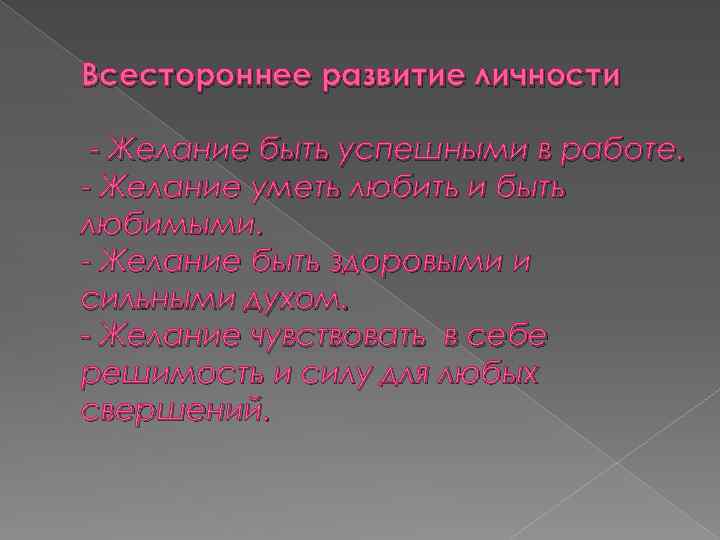 Всестороннее развитие личности

- Желание быть успешными в работе.
- Желание уметь любить и быть любимыми.
- Желание быть здоровыми и сильными духом.
- Желание чувствовать в себе решимость и силу для любых свершений.